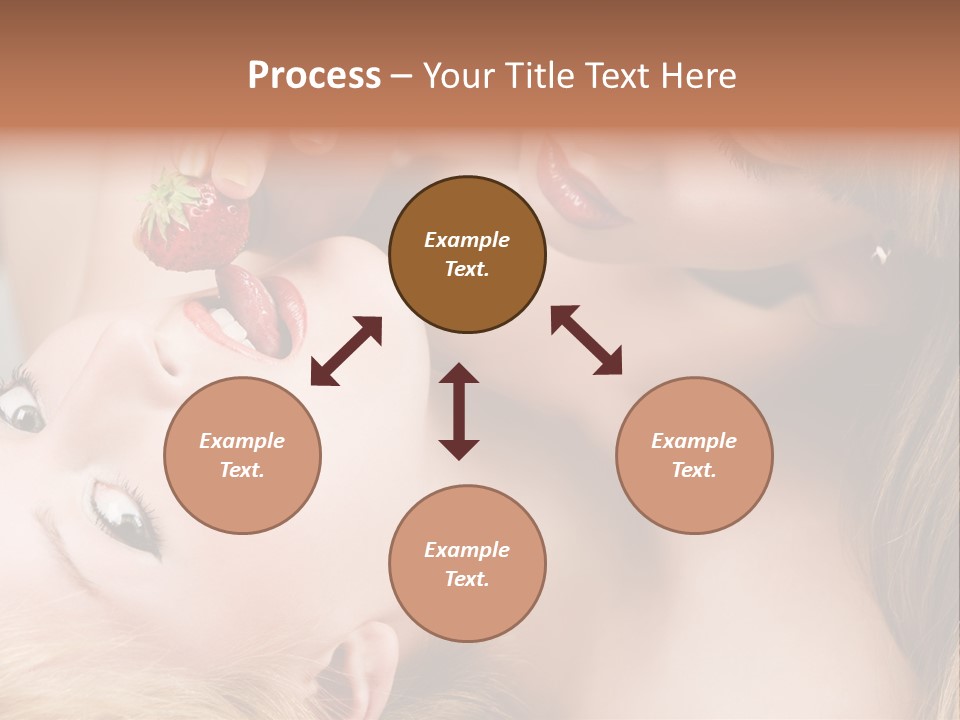 Process – Your Title Text Here

Example Text.

Example Text.

Example Text.

Example Text.